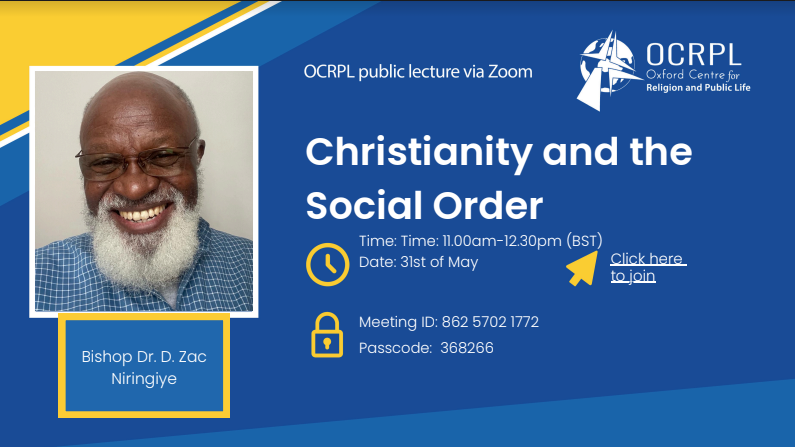 OCRPL public lecture via Zoom

OCRPL
Oxford Centre for
Religion and Public Life

Christianity and the Social Order

Time: Time: 11.00am-12.30pm (BST)
Date: 31st of May

Click here to join

Meeting ID: 862 5702 1772
Passcode: 368266

Bishop Dr. D. Zac Niringiye